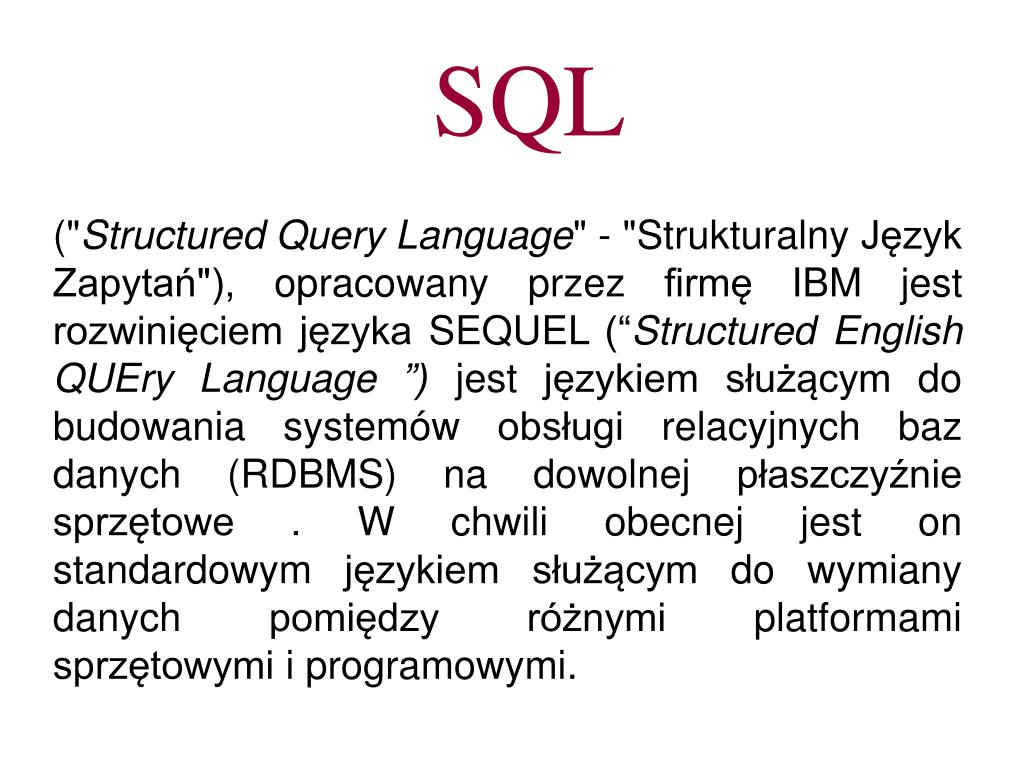 SQL

("Structured Query Language" - "Strukturalny Język Zapytań"), opracowany przez firmę IBM jest rozwinięciem języka SEQUEL (“Structured English QUEry Language ”) jest językiem służącym do budowania systemów obsługi relacyjnych baz danych (RDBMS) na dowolnej płaszczyźnie sprzętowe . W chwili obecnej jest on standardowym językiem służącym do wymiany danych pomiędzy różnymi platformami sprzętowymi i programowymi.